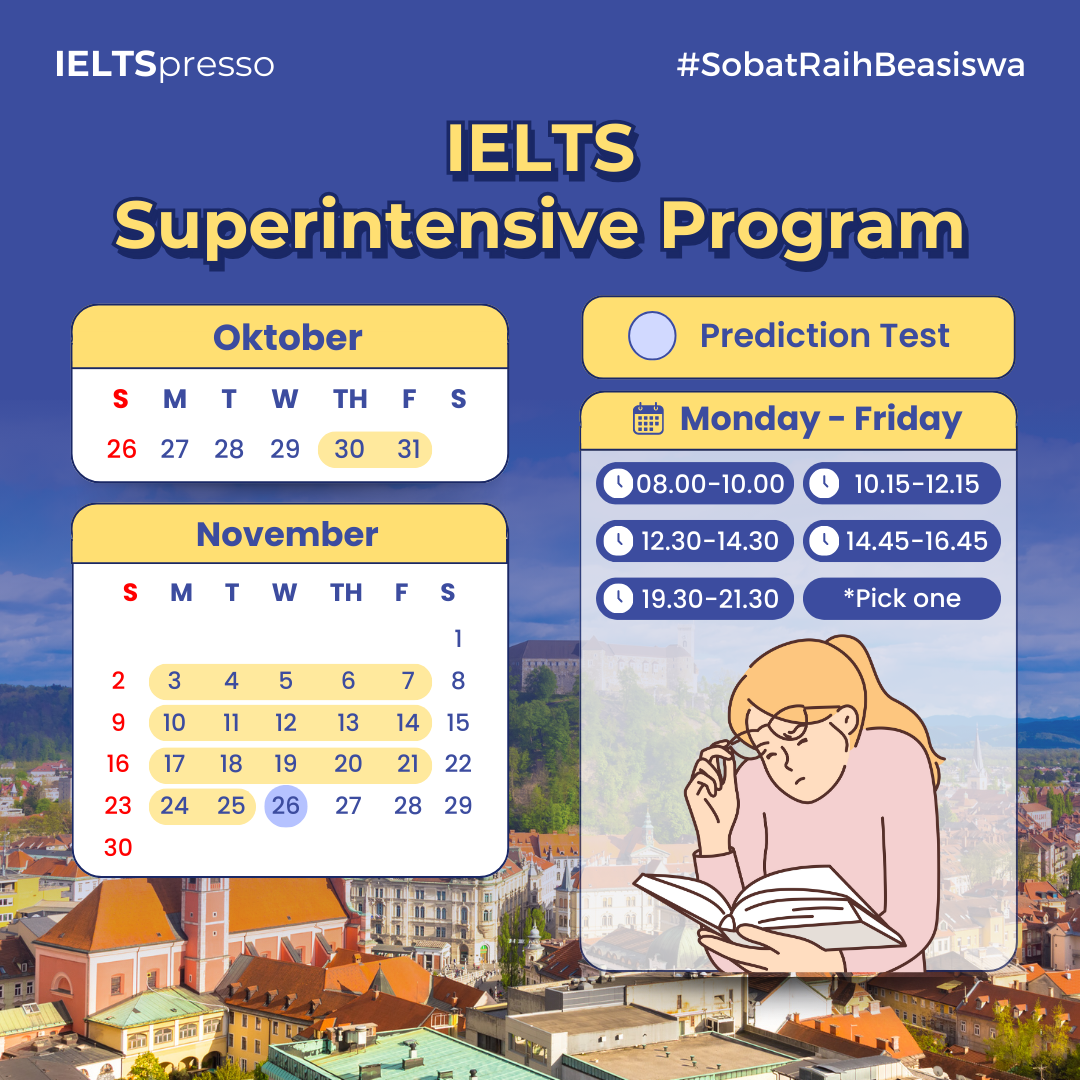 IELTSpresso

#SobatRaihBeasiswa

IELTS
Superintensive Program

Oktober

| S | M | T | W | TH | F | S |
|---|---|---|---|---|---|---|
| 26 | 27 | 28 | 29 | 30 | 31 | |

November

| S | M | T | W | TH | F | S |
|---|---|---|---|---|---|---|
| | | | | | | 1 |
| 2 | 3 | 4 | 5 | 6 | 7 | 8 |
| 9 | 10 | 11 | 12 | 13 | 14 | 15 |
| 16 | 17 | 18 | 19 | 20 | 21 | 22 |
| 23 | 24 | 25 | 26 | 27 | 28 | 29 |
| 30 | | | | | | |

Prediction Test

Monday - Friday

08.00-10.00
10.15-12.15
12.30-14.30
14.45-16.45
19.30-21.30
*Pick one